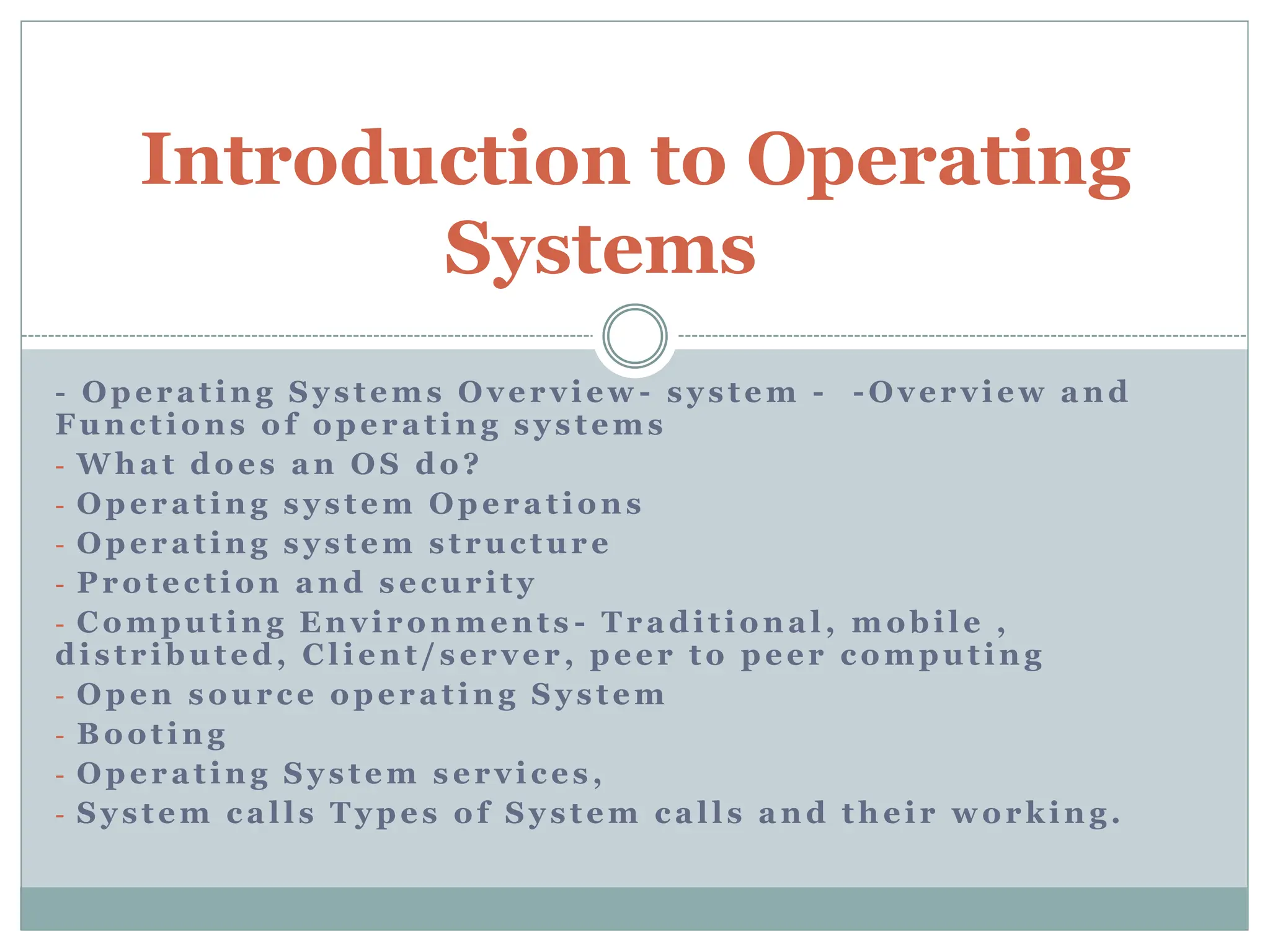 Introduction to Operating Systems

- Operating Systems Overview- system - -Overview and Functions of operating systems
- What does an OS do?
- Operating system Operations
- Operating system structure
- Protection and security
- Computing Environments- Traditional, mobile , distributed, Client/server, peer to peer computing
- Open source operating System
- Booting
- Operating System services,
- System calls Types of System calls and their working.